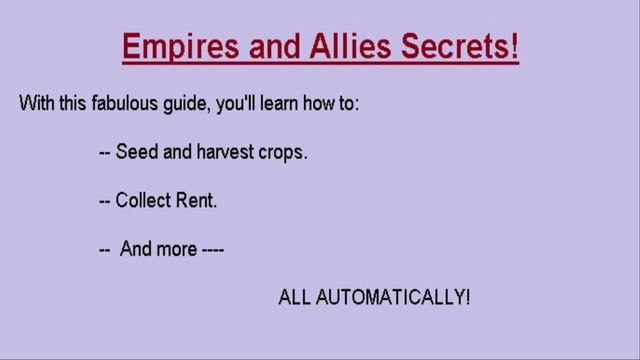 Empires and Allies Secrets!

With this fabulous guide, you'll learn how to:

-- Seed and harvest crops.

-- Collect Rent.

-- And more ----

ALL AUTOMATICALLY!